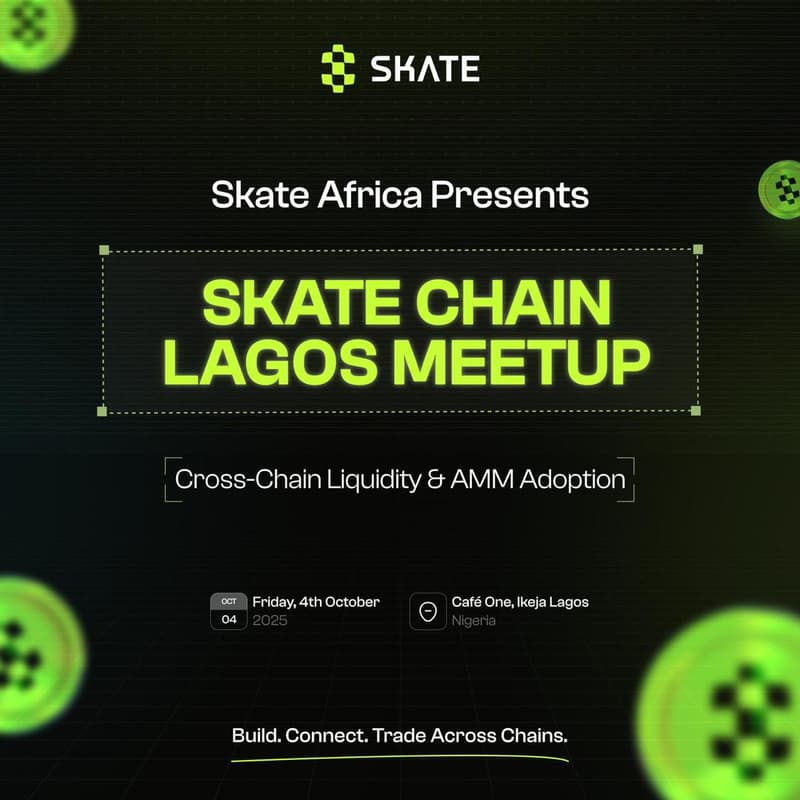 SKATE

Skate Africa Presents

SKATE CHAIN LAGOS MEETUP

Cross-Chain Liquidity & AMM Adoption

OCT 04 Friday, 4th October 2025

Café One, Ikeja Lagos Nigeria

Build. Connect. Trade Across Chains.